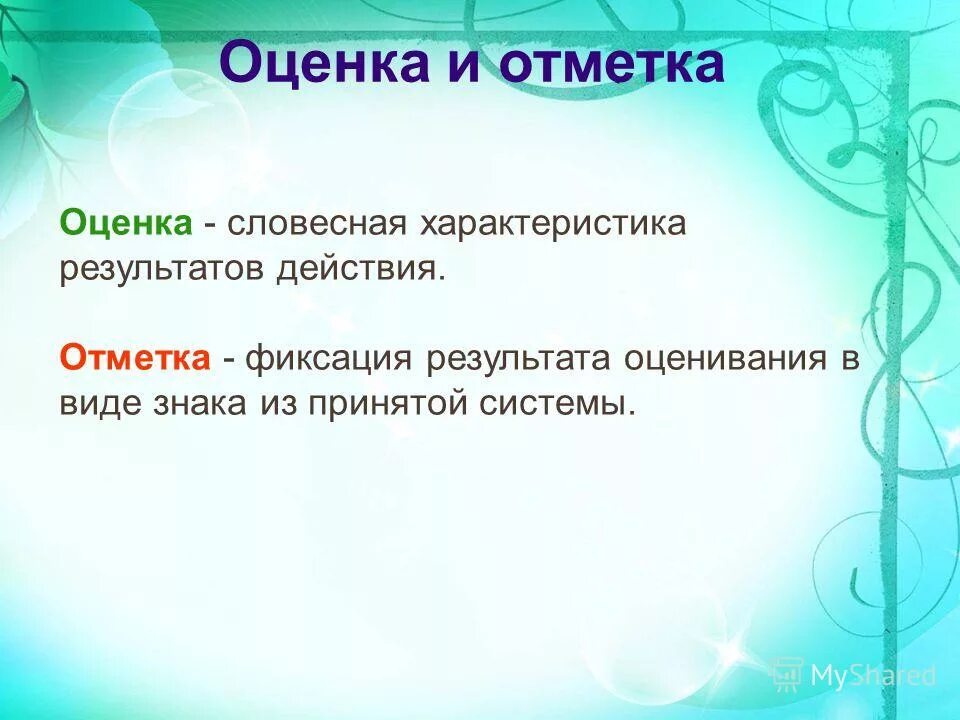 Оценка и отметка

Оценка - словесная характеристика результатов действия.

Отметка - фиксация результата оценивания в виде знака из принятой системы.

MyShared